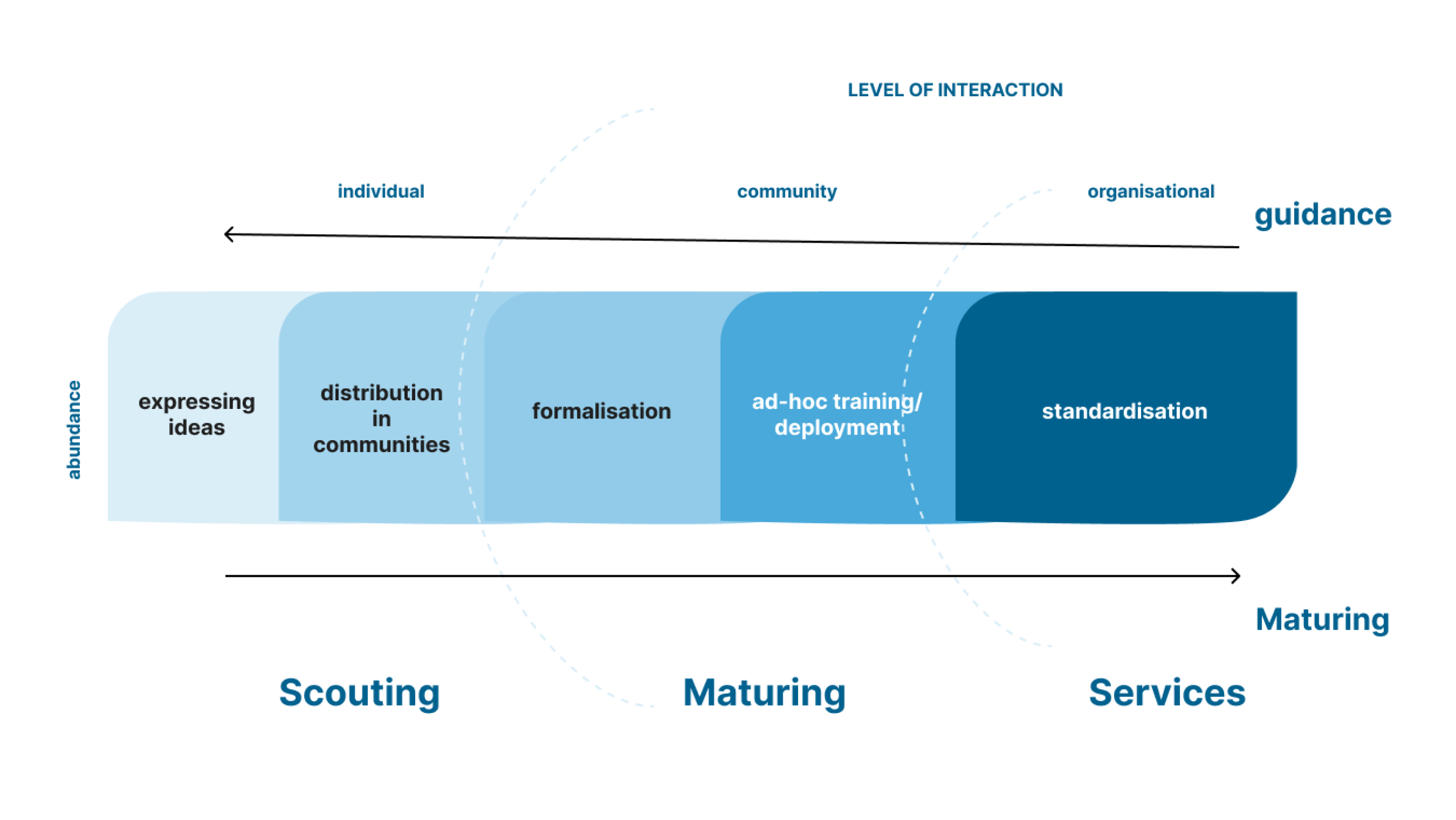 LEVEL OF INTERACTION

individual

community

organisational

guidance

abundance

expressing ideas

distribution in communities

formalisation

ad-hoc training/ deployment

standardisation

Maturing

Scouting

Maturing

Services